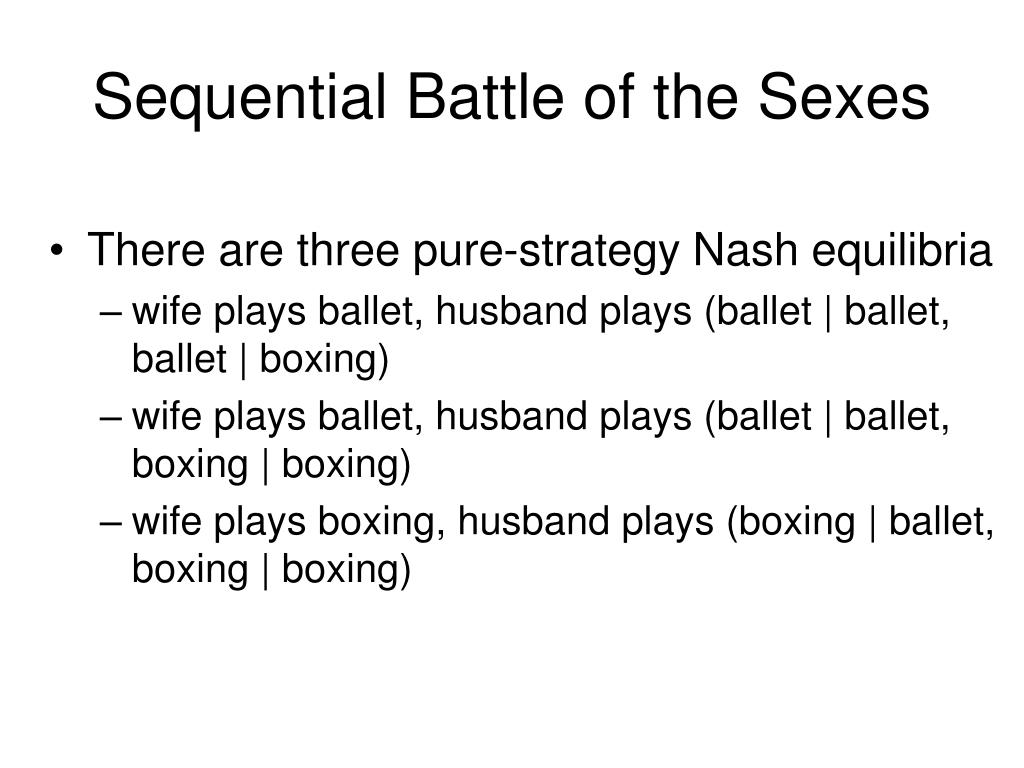 Sequential Battle of the Sexes

• There are three pure-strategy Nash equilibria
– wife plays ballet, husband plays (ballet | ballet, ballet | boxing)
– wife plays ballet, husband plays (ballet | ballet, boxing | boxing)
– wife plays boxing, husband plays (boxing | ballet, boxing | boxing)